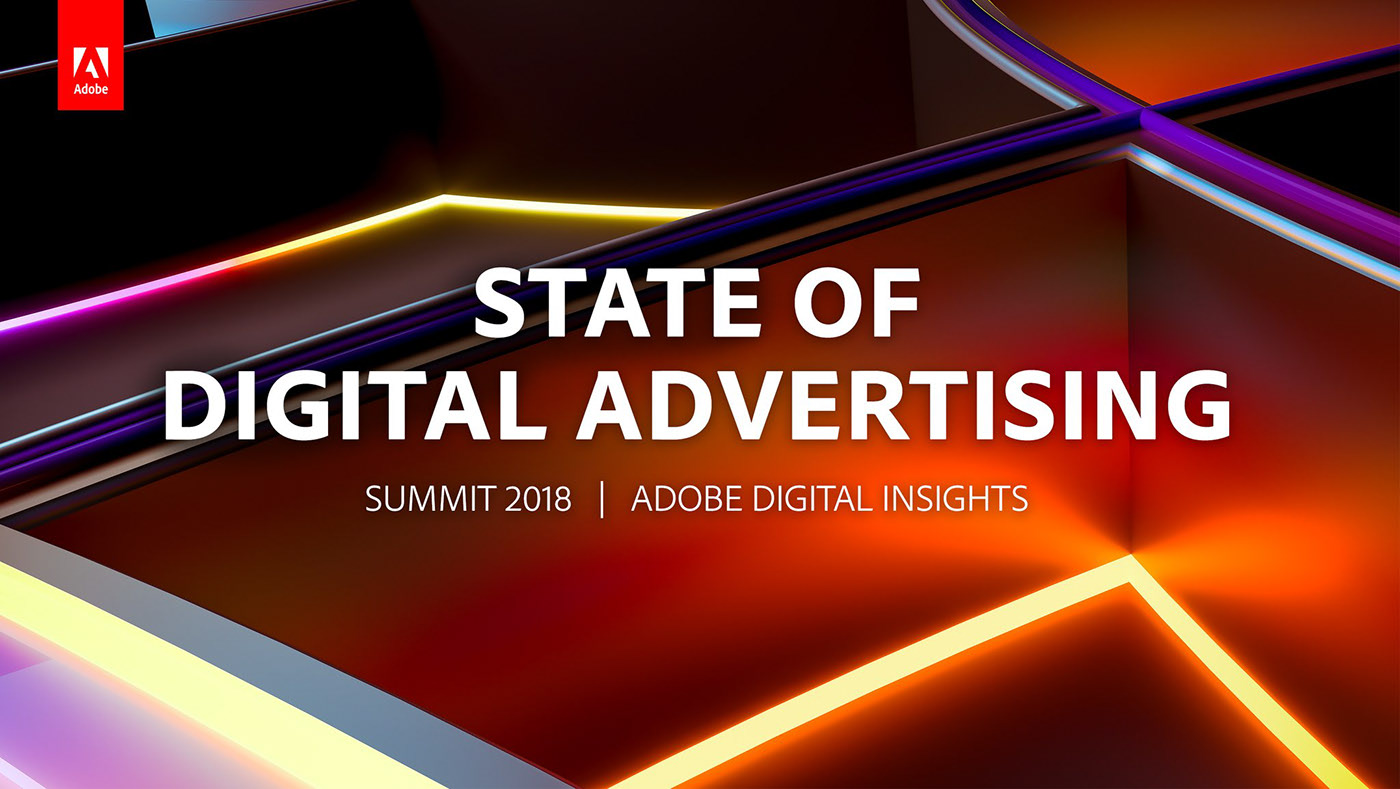 Adobe

STATE OF DIGITAL ADVERTISING

SUMMIT 2018 | ADOBE DIGITAL INSIGHTS